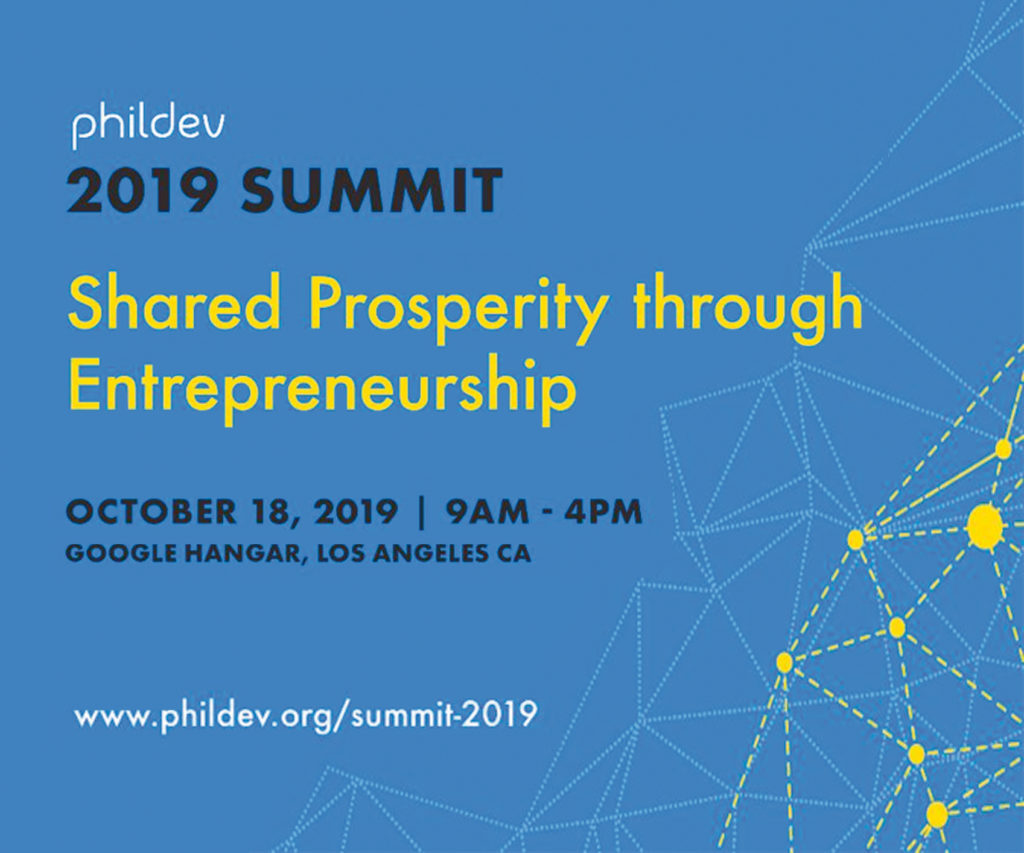 phildev
2019 SUMMIT

Shared Prosperity through Entrepreneurship

OCTOBER 18, 2019 | 9AM - 4PM
GOOGLE HANGAR, LOS ANGELES CA

www.phildev.org/summit-2019